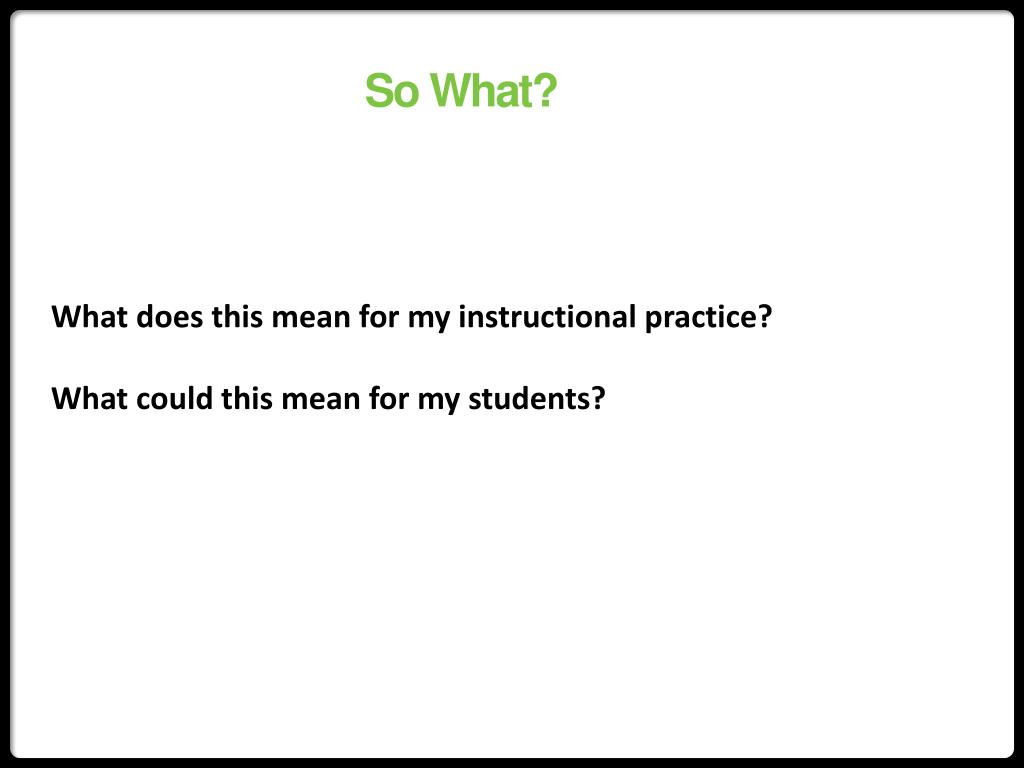 So What?

What does this mean for my instructional practice?

What could this mean for my students?